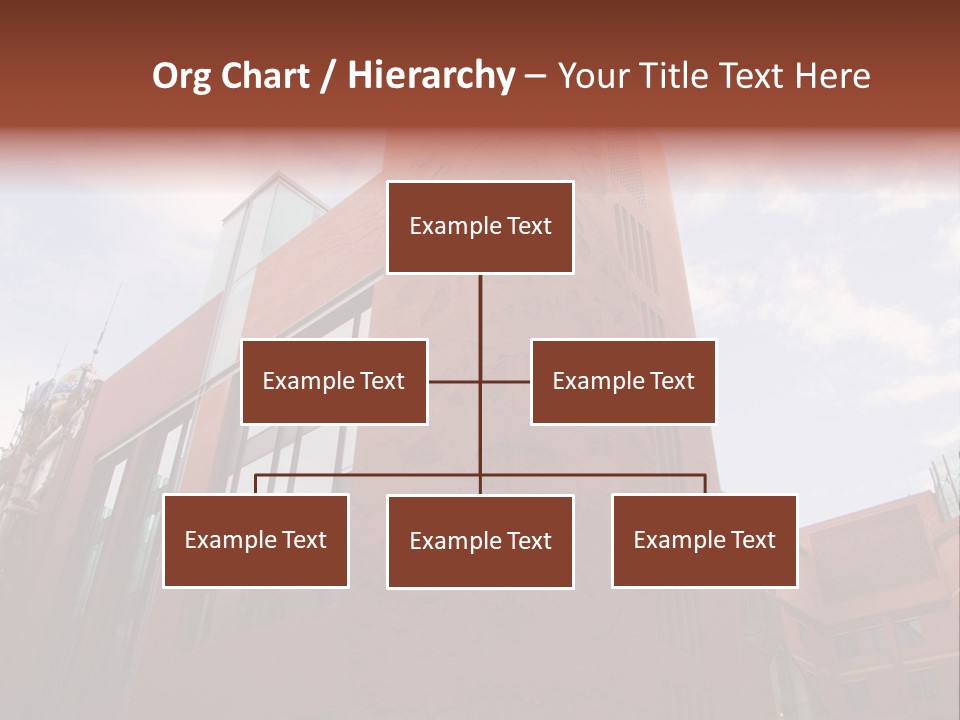 Org Chart / Hierarchy – Your Title Text Here

Example Text

Example Text

Example Text

Example Text

Example Text

Example Text